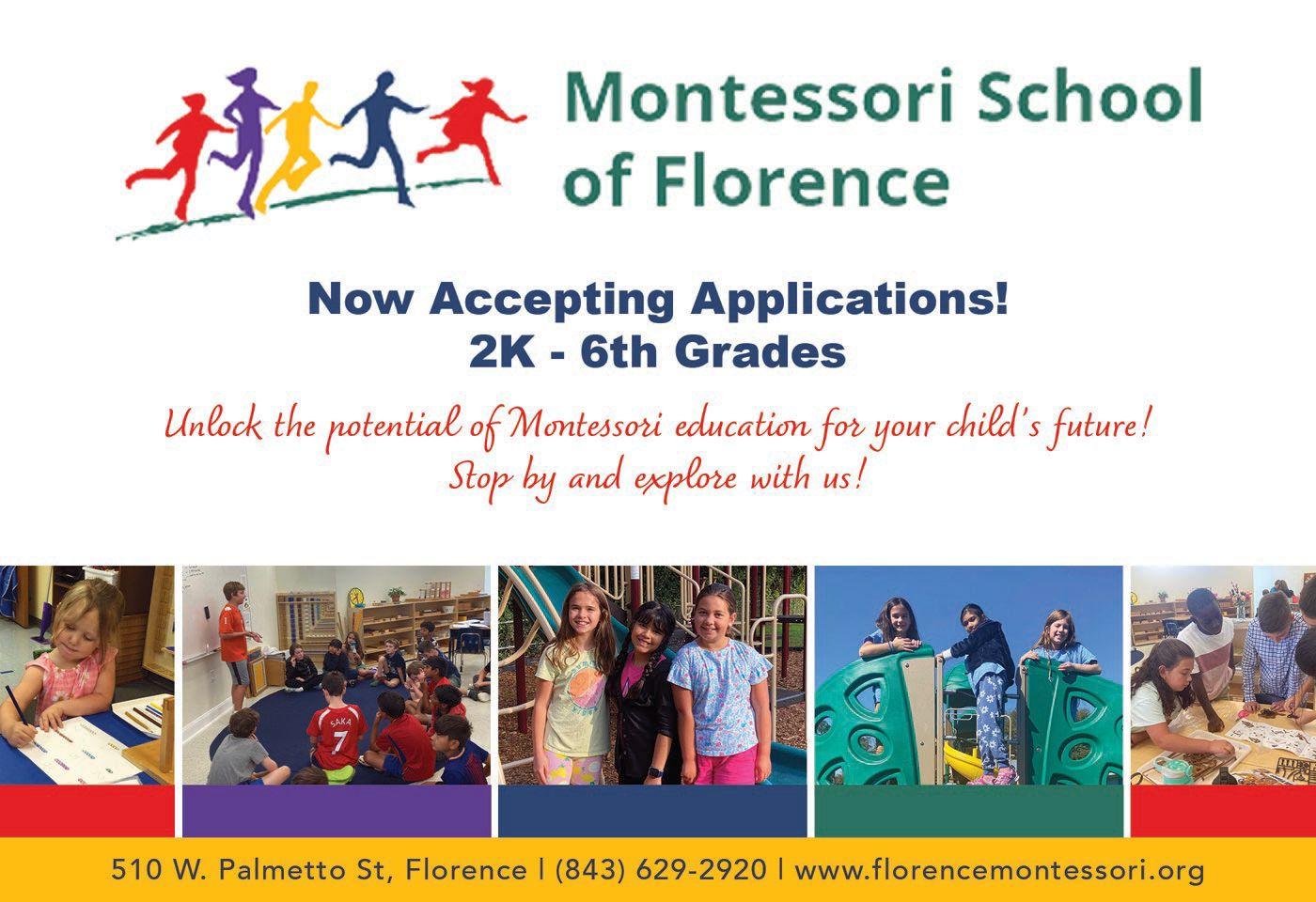 Montessori School of Florence

Now Accepting Applications!
2K - 6th Grades

Unlock the potential of Montessori education for your child's future!
Stop by and explore with us!

SAKA 7

510 W. Palmetto St, Florence | (843) 629-2920 | www.florencemontessori.org